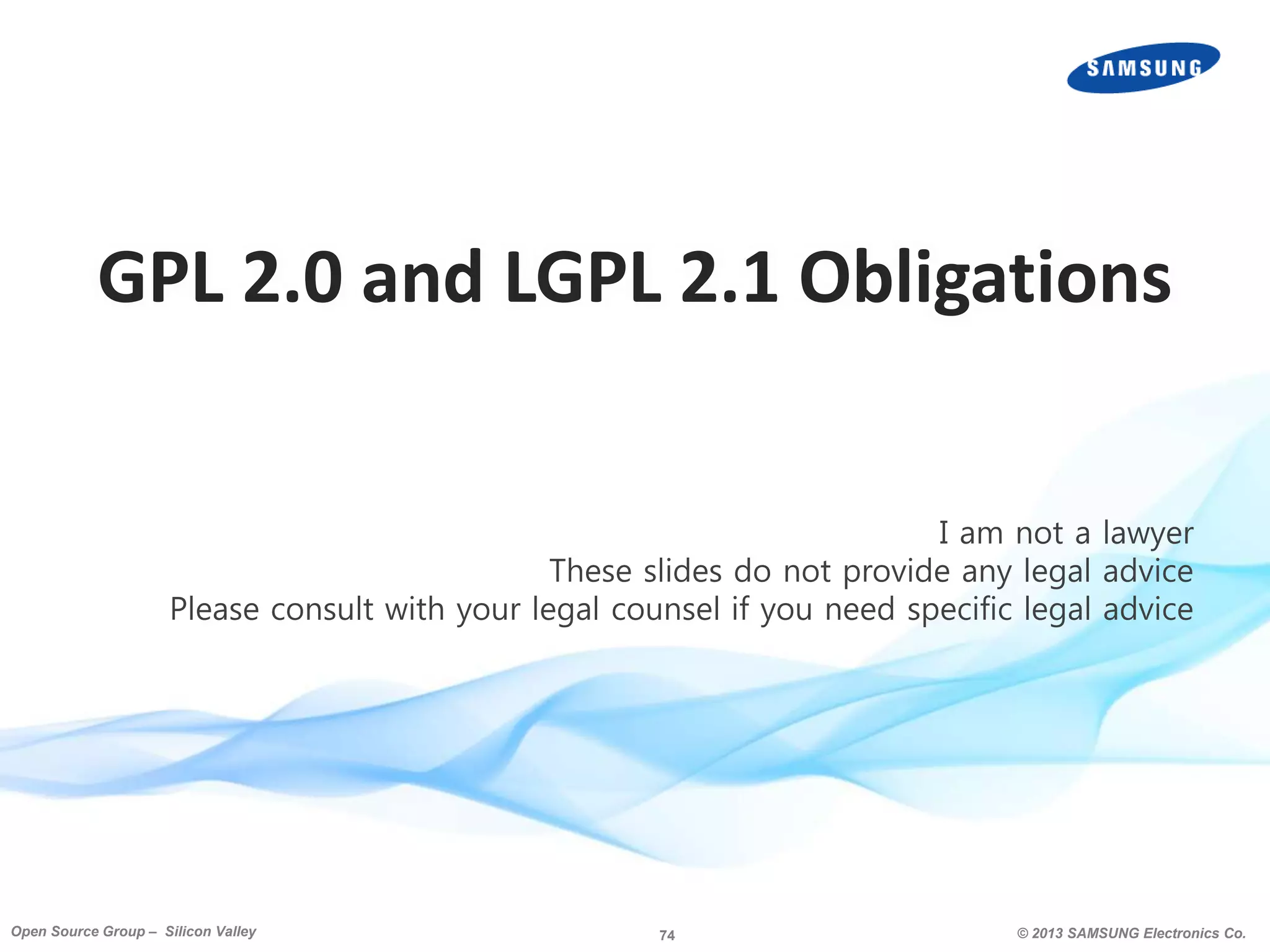 SAMSUNG

GPL 2.0 and LGPL 2.1 Obligations

I am not a lawyer
These slides do not provide any legal advice
Please consult with your legal counsel if you need specific legal advice

Open Source Group – Silicon Valley

74

© 2013 SAMSUNG Electronics Co.